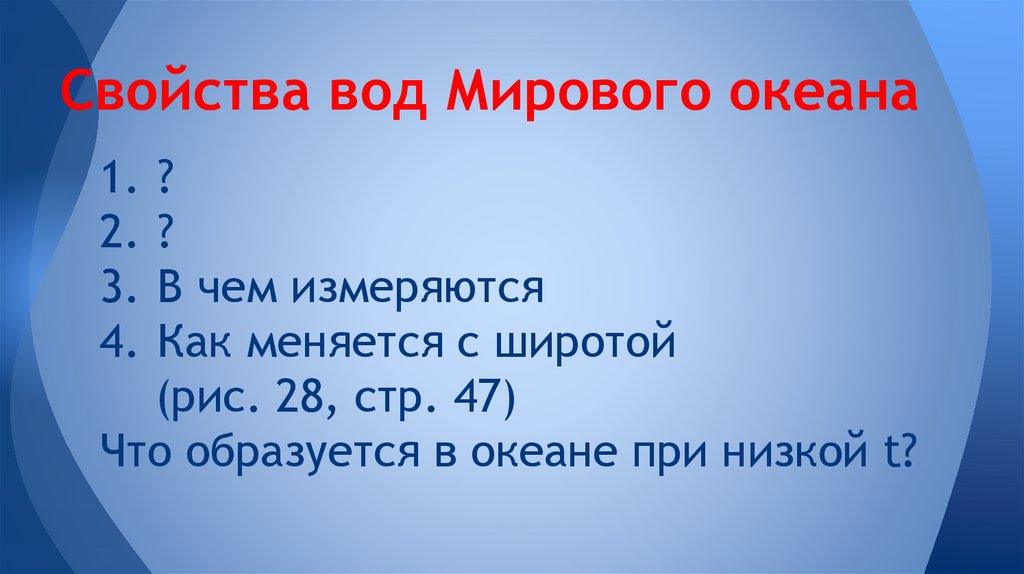 Свойства вод Мирового океана

1. ?
2. ?
3. В чем измеряются
4. Как меняется с широтой (рис. 28, стр. 47)
Что образуется в океане при низкой t?